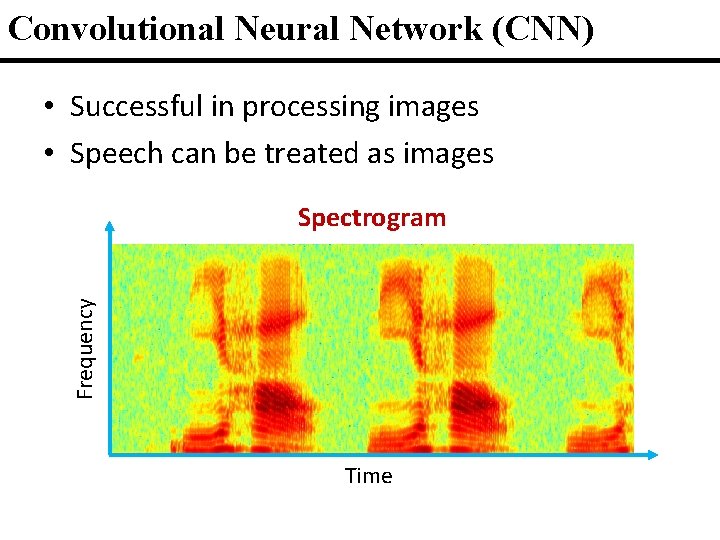 Convolutional Neural Network (CNN)

• Successful in processing images
• Speech can be treated as images

Spectrogram

Frequency

Time